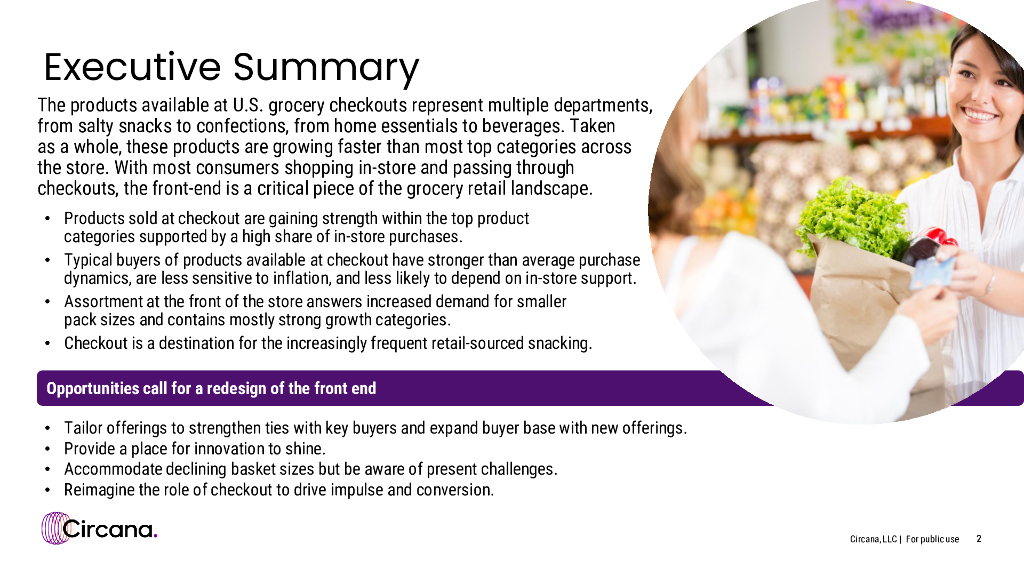 Executive Summary

The products available at U.S. grocery checkouts represent multiple departments, from salty snacks to confections, from home essentials to beverages. Taken as a whole, these products are growing faster than most top categories across the store. With most consumers shopping in-store and passing through checkouts, the front-end is a critical piece of the grocery retail landscape.

• Products sold at checkout are gaining strength within the top product categories supported by a high share of in-store purchases.
• Typical buyers of products available at checkout have stronger than average purchase dynamics, are less sensitive to inflation, and less likely to depend on in-store support.
• Assortment at the front of the store answers increased demand for smaller pack sizes and contains mostly strong growth categories.
• Checkout is a destination for the increasingly frequent retail-sourced snacking.

Opportunities call for a redesign of the front end

• Tailor offerings to strengthen ties with key buyers and expand buyer base with new offerings.
• Provide a place for innovation to shine.
• Accommodate declining basket sizes but be aware of present challenges.
• Reimagine the role of checkout to drive impulse and conversion.

Circana.

Circana, LLC | For public use 2